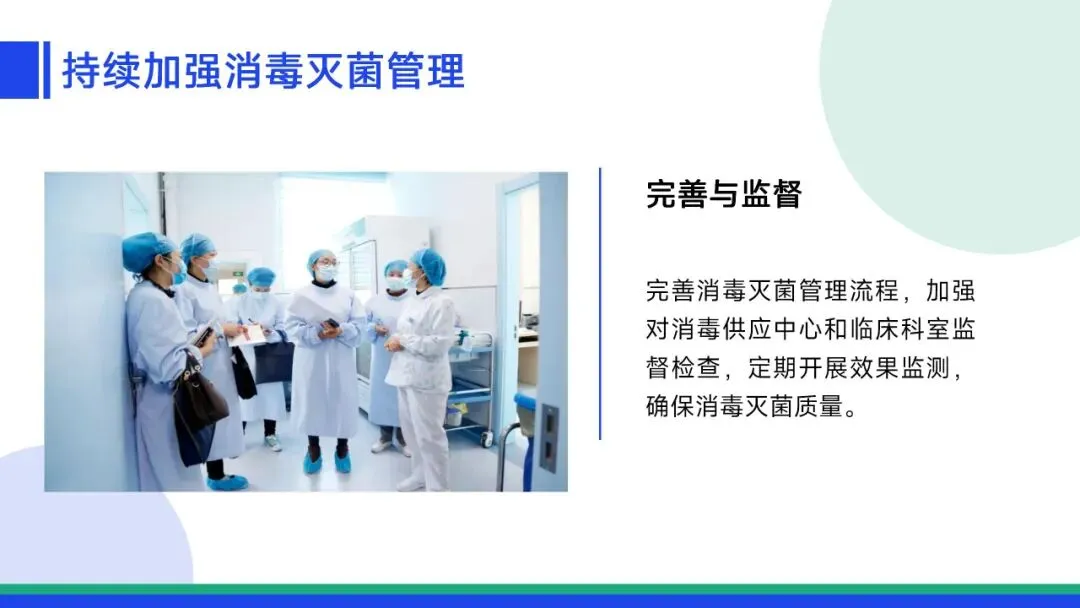 持续加强消毒灭菌管理

完善与监督

完善消毒灭菌管理流程，加强对消毒供应中心和临床科室监督检查，定期开展效果监测，确保消毒灭菌质量。